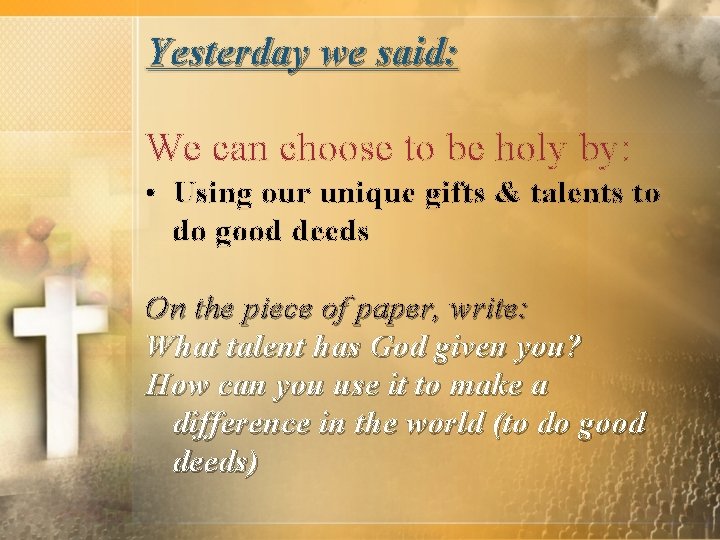 Yesterday we said:

We can choose to be holy by:

• Using our unique gifts & talents to do good deeds

On the piece of paper, write:
What talent has God given you?
How can you use it to make a difference in the world (to do good deeds)